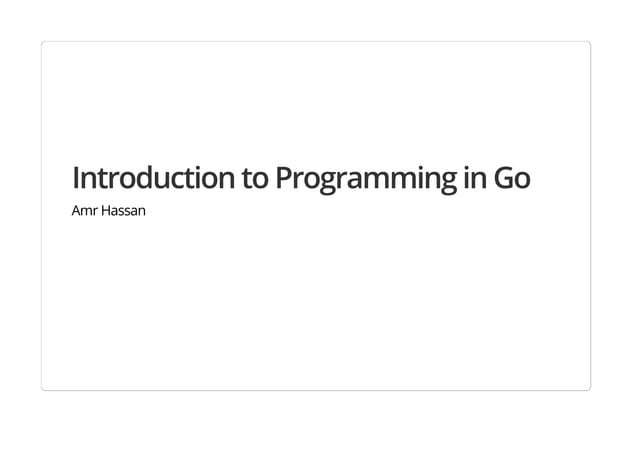 Introduction to Programming in Go

Amr Hassan